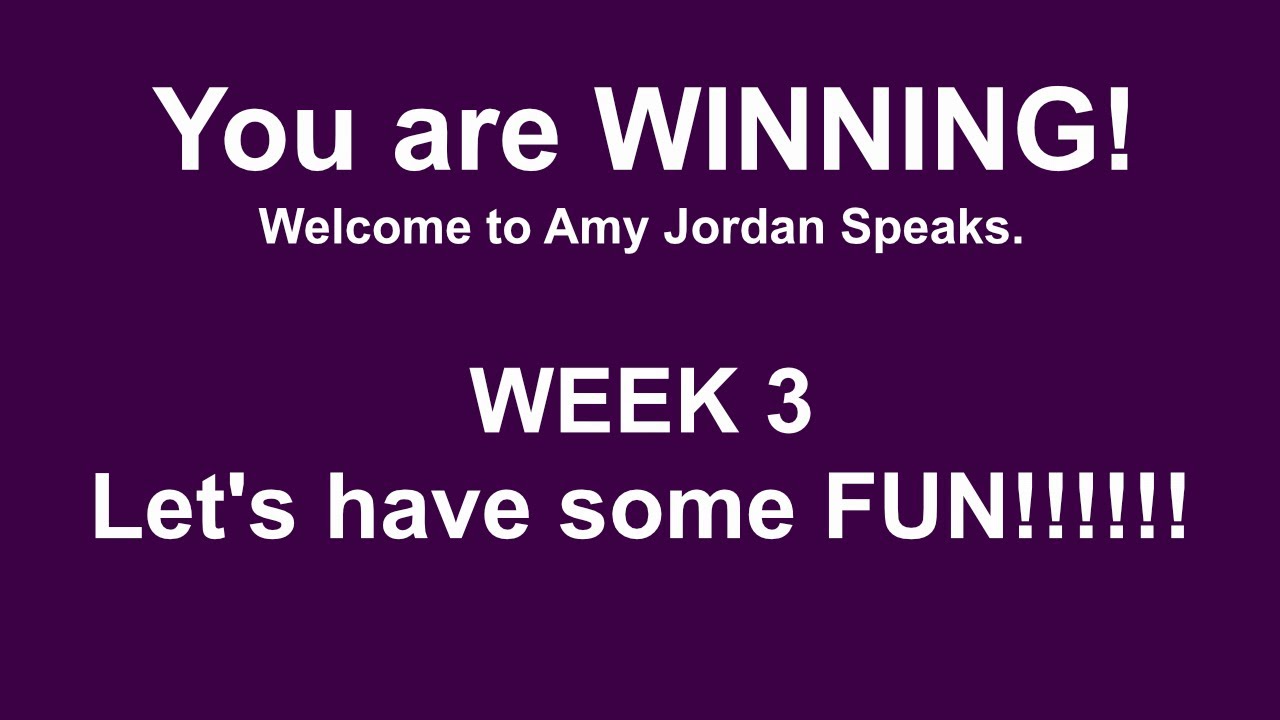 You are WINNING!
Welcome to Amy Jordan Speaks.

WEEK 3
Let's have some FUN!!!!!!